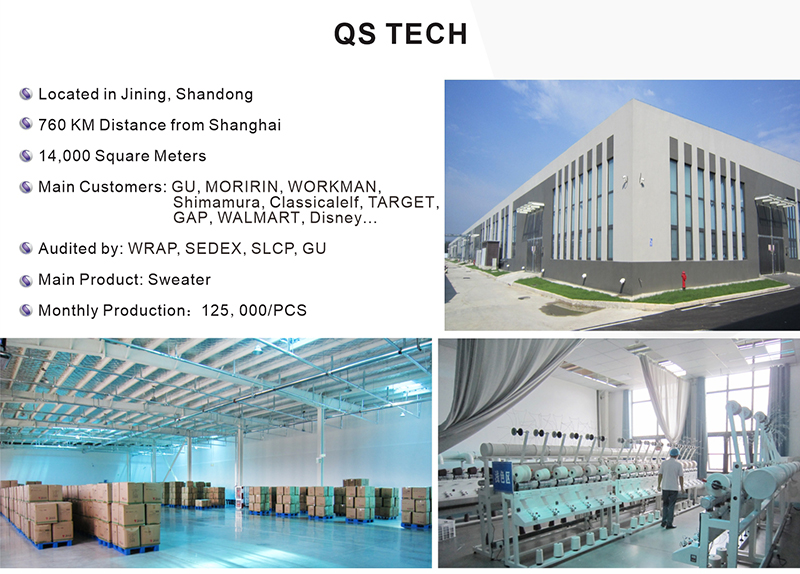 QS TECH

Located in Jining, Shandong

760 KM Distance from Shanghai

14,000 Square Meters

Main Customers: GU, MORIRIN, WORKMAN, Shimamura, Classicalelf, TARGET, GAP, WALMART, Disney...

Audited by: WRAP, SEDEX, SLCP, GU

Main Product: Sweater

Monthly Production：125, 000/PCS